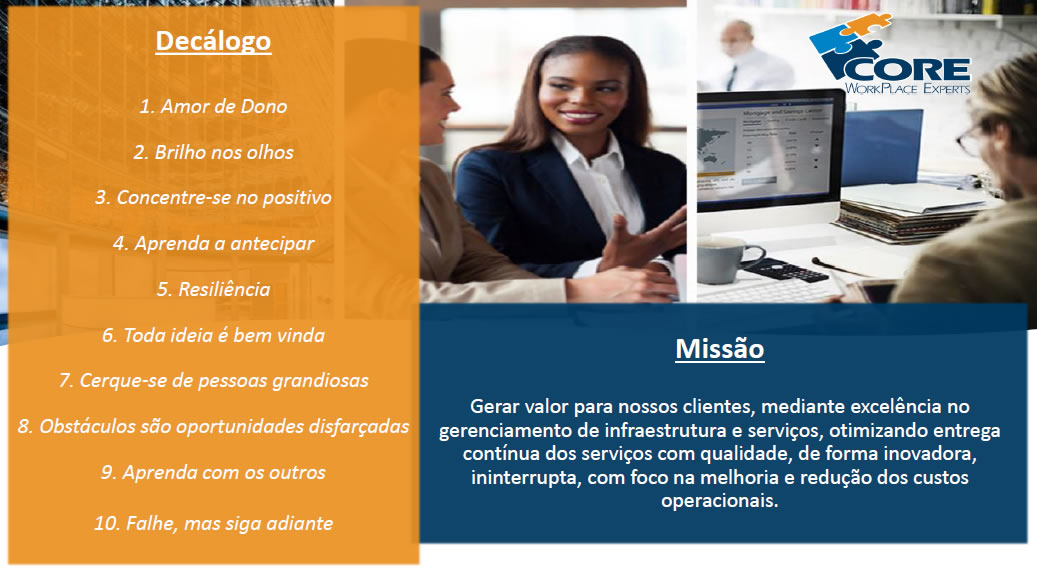 Decálogo

1. Amor de Dono

2. Brilho nos olhos

3. Concentre-se no positivo

4. Aprenda a antecipar

5. Resiliência

6. Toda ideia é bem vinda

7. Cerque-se de pessoas grandiosas

8. Obstáculos são oportunidades disfarçadas

9. Aprenda com os outros

10. Falhe, mas siga adiante

CORE
WORKPLACE EXPERTS

Missão

Gerar valor para nossos clientes, mediante excelência no gerenciamento de infraestrutura e serviços, otimizando entrega contínua dos serviços com qualidade, de forma inovadora, ininterrupta, com foco na melhoria e redução dos custos operacionais.